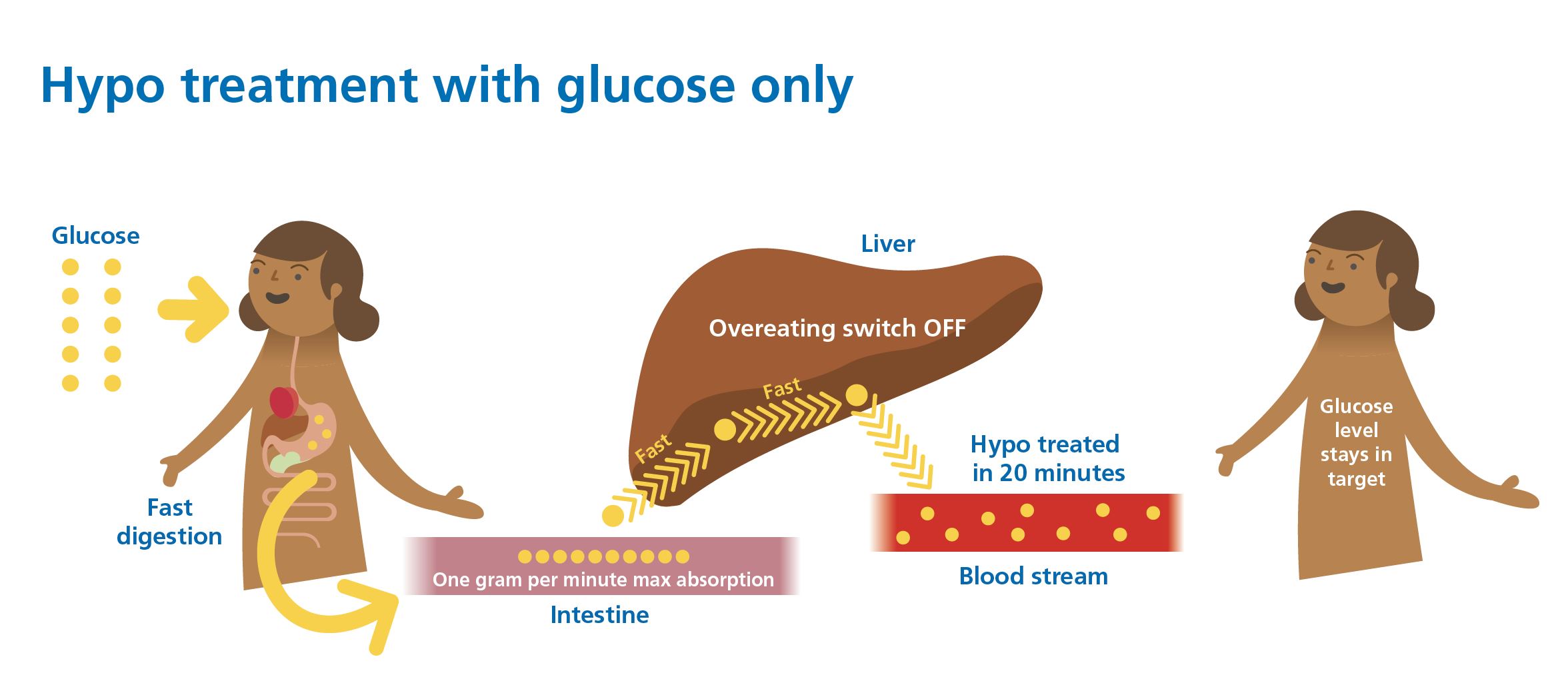 Hypo treatment with glucose only

Glucose

Fast digestion

One gram per minute max absorption

Intestine

Liver

Overeating switch OFF

Fast

Fast

Hypo treated in 20 minutes

Blood stream

Glucose level stays in target